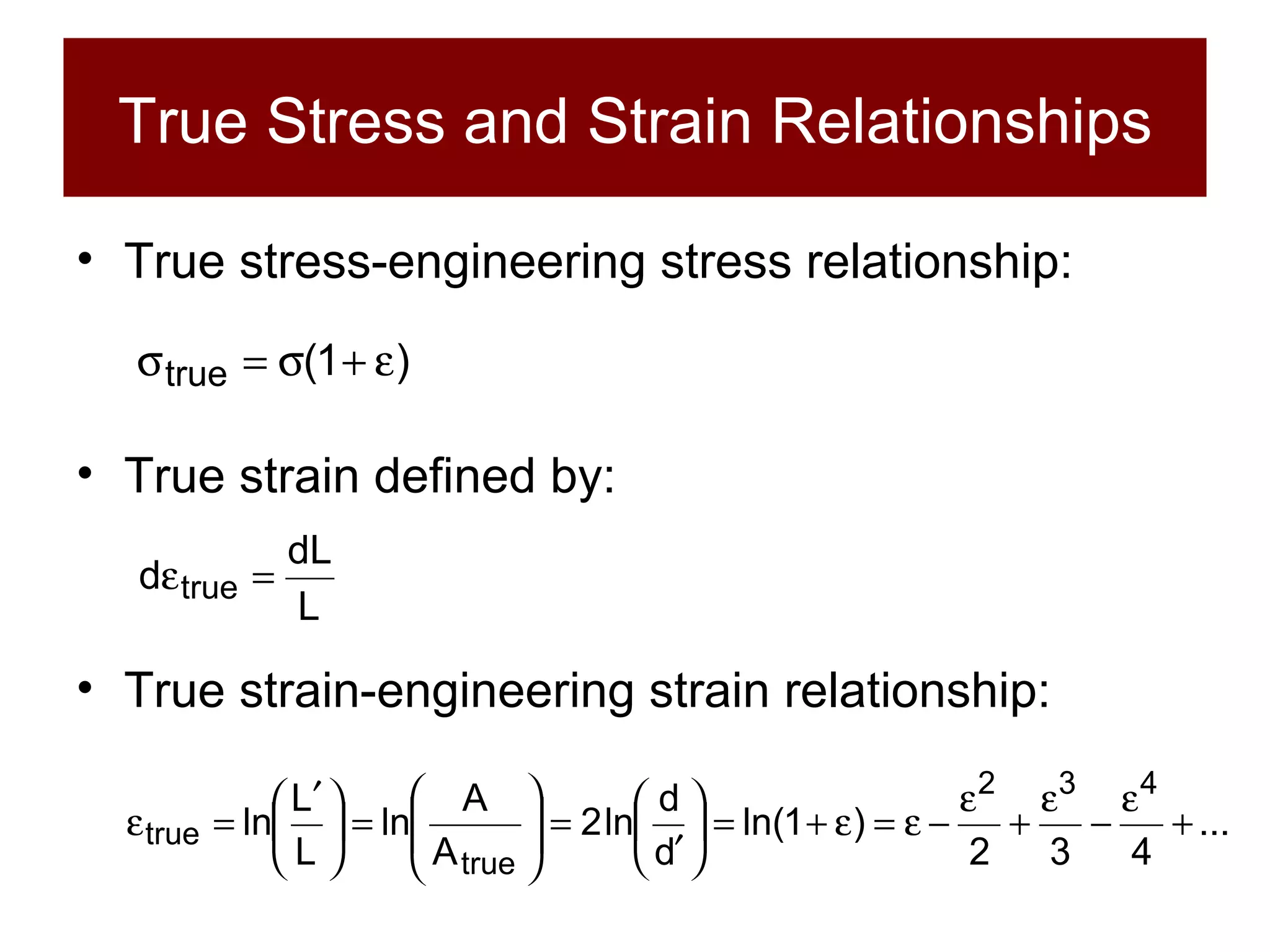 True Stress and Strain Relationships

• True stress-engineering stress relationship:

$\sigma_{true} = \sigma(1+\varepsilon)$

• True strain defined by:

$d\varepsilon_{true} = \frac{dL}{L}$

• True strain-engineering strain relationship:

$\varepsilon_{true} = \ln\left(\frac{L'}{L}\right) = \ln\left(\frac{A}{A_{true}}\right) = 2\ln\left(\frac{d}{d'}\right) = \ln(1+\varepsilon) = \varepsilon - \frac{\varepsilon^2}{2} + \frac{\varepsilon^3}{3} - \frac{\varepsilon^4}{4} + ...$